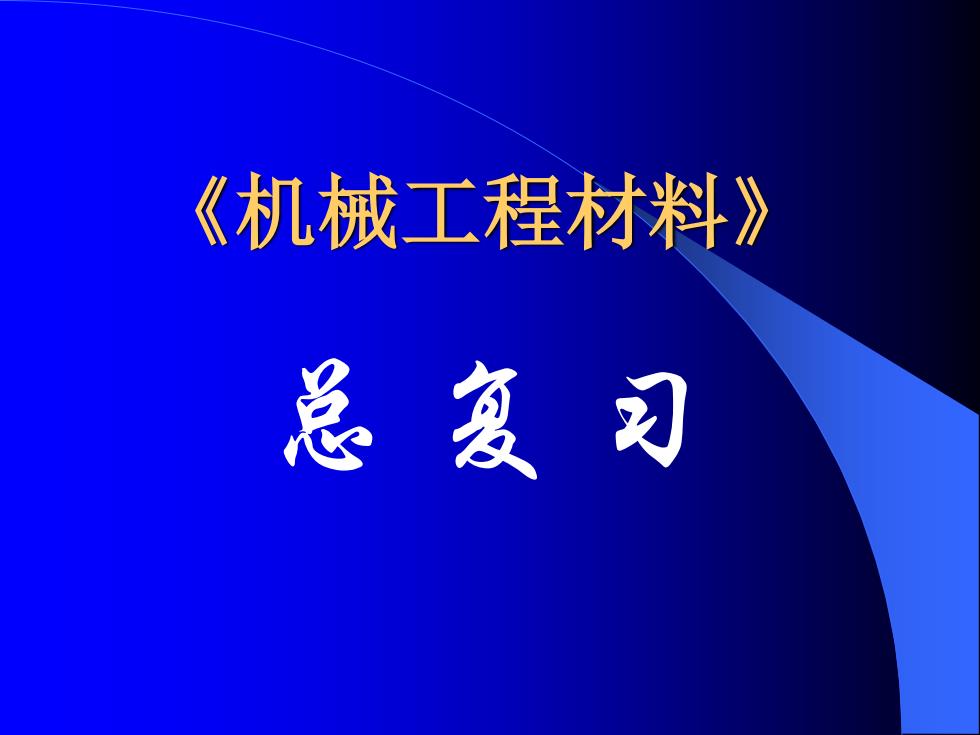 《机械工程材料》

总 复 习